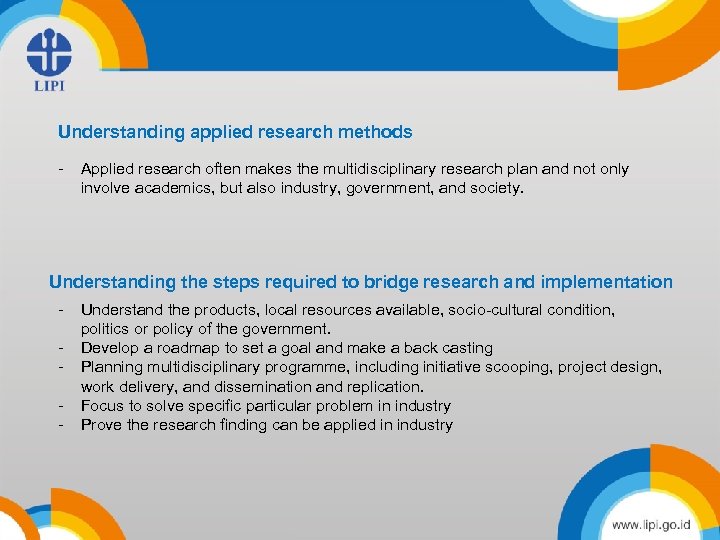 LIPI

Understanding applied research methods

- Applied research often makes the multidisciplinary research plan and not only involve academics, but also industry, government, and society.

Understanding the steps required to bridge research and implementation

- Understand the products, local resources available, socio-cultural condition, politics or policy of the government.
- Develop a roadmap to set a goal and make a back casting
- Planning multidisciplinary programme, including initiative scooping, project design, work delivery, and dissemination and replication.
- Focus to solve specific particular problem in industry
- Prove the research finding can be applied in industry

www.lipi.go.id